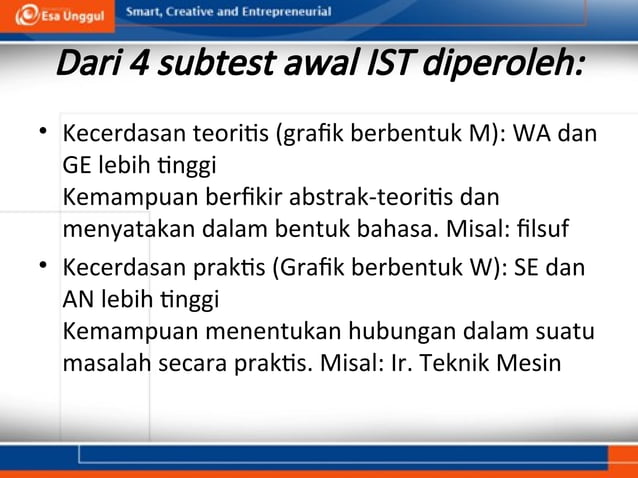 Esa Unggul Smart, Creative and Entrepreneurial

Dari 4 subtest awal IST diperoleh:

• Kecerdasan teoritis (grafik berbentuk M): WA dan GE lebih tinggi
Kemampuan berfikir abstrak-teoritis dan menyatakan dalam bentuk bahasa. Misal: filsuf

• Kecerdasan praktis (Grafik berbentuk W): SE dan AN lebih tinggi
Kemampuan menentukan hubungan dalam suatu masalah secara praktis. Misal: Ir. Teknik Mesin